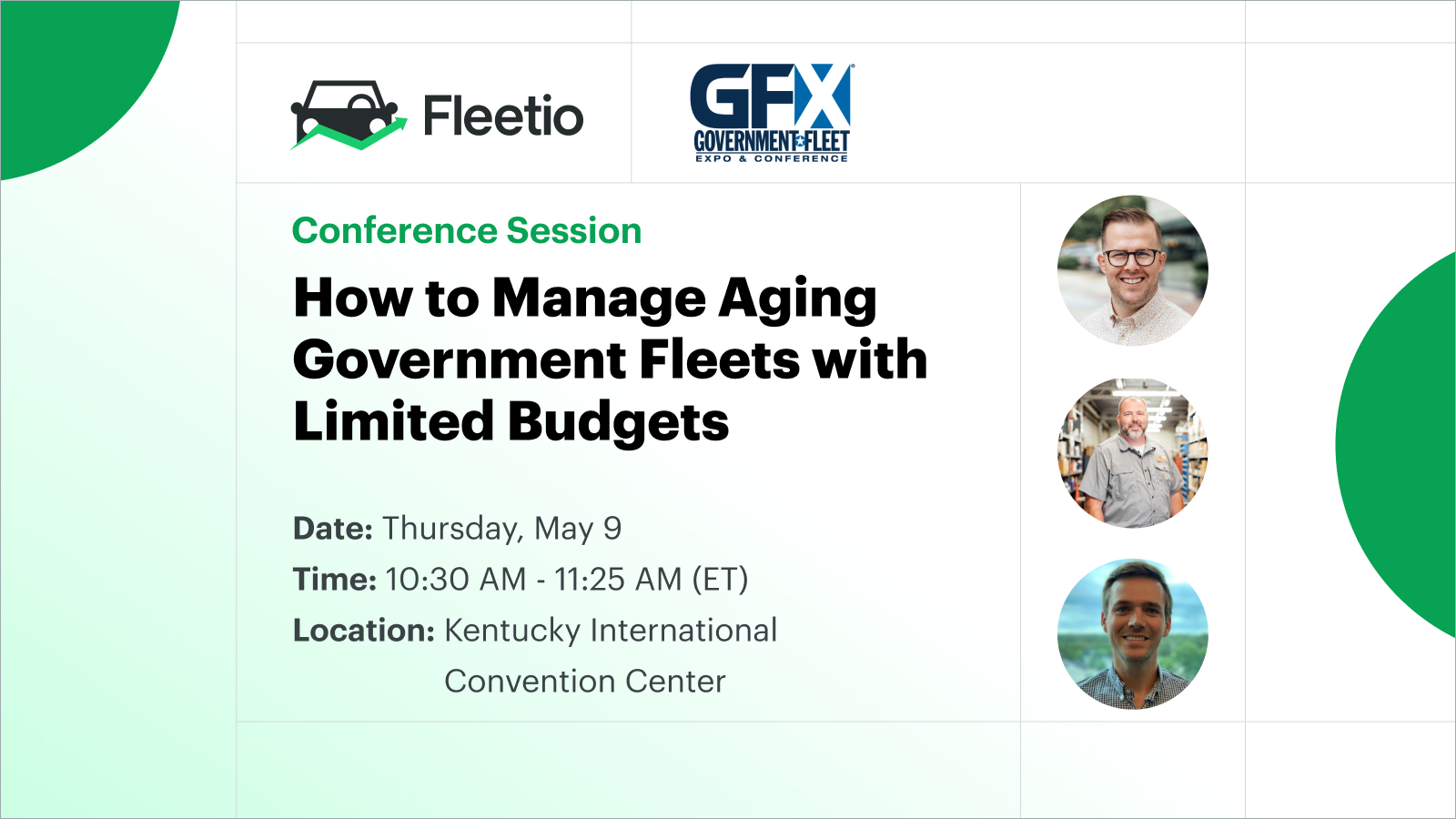 Fleetio

GFX
GOVERNMENT FLEET
EXPO & CONFERENCE

Conference Session

How to Manage Aging Government Fleets with Limited Budgets

Date: Thursday, May 9
Time: 10:30 AM - 11:25 AM (ET)
Location: Kentucky International Convention Center